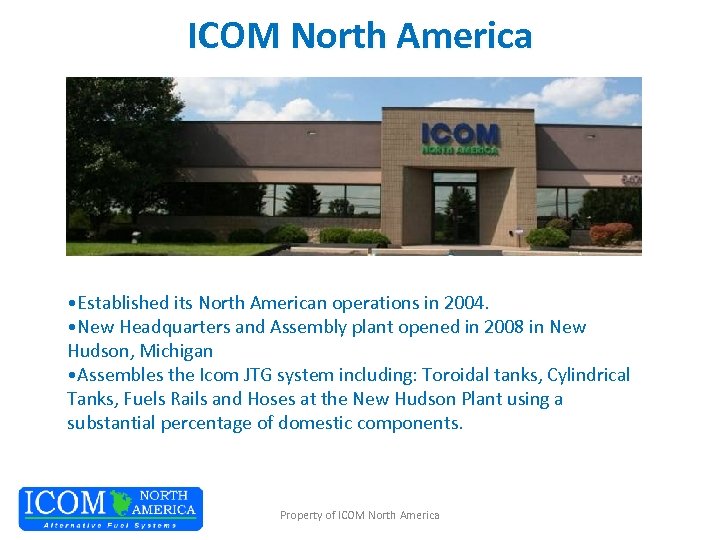 ICOM North America

ICOM
NORTH AMERICA

•Established its North American operations in 2004.
•New Headquarters and Assembly plant opened in 2008 in New Hudson, Michigan
•Assembles the Icom JTG system including: Toroidal tanks, Cylindrical Tanks, Fuels Rails and Hoses at the New Hudson Plant using a substantial percentage of domestic components.

ICOM NORTH AMERICA
Alternative Fuel Systems

Property of ICOM North America